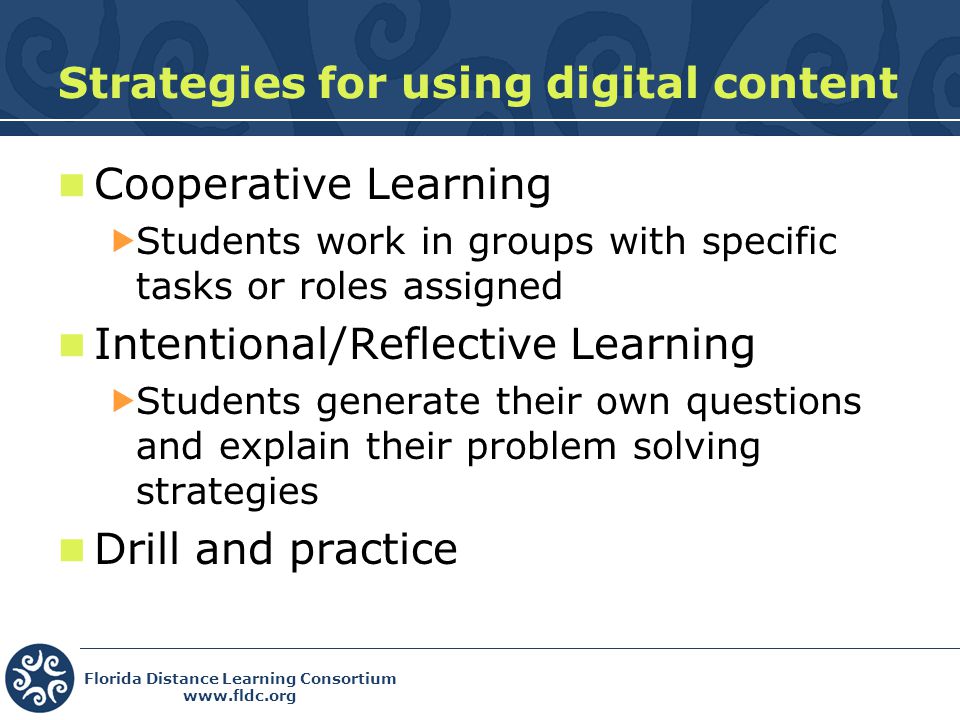 Strategies for using digital content

Cooperative Learning

Students work in groups with specific tasks or roles assigned

Intentional/Reflective Learning

Students generate their own questions and explain their problem solving strategies

Drill and practice

Florida Distance Learning Consortium
www.fldc.org